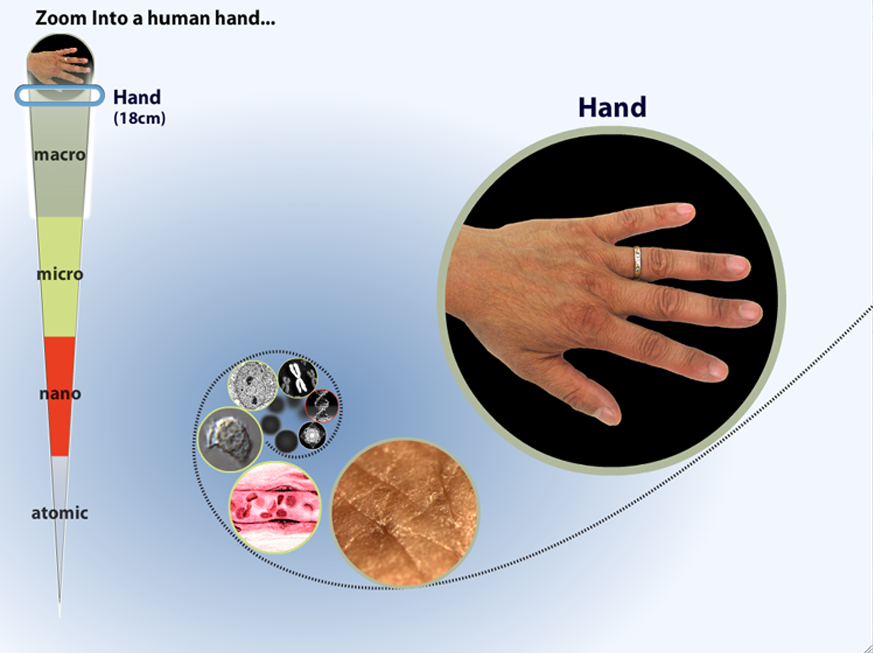 Zoom Into a human hand...

Hand
(18cm)

macro

micro

nano

atomic

Hand